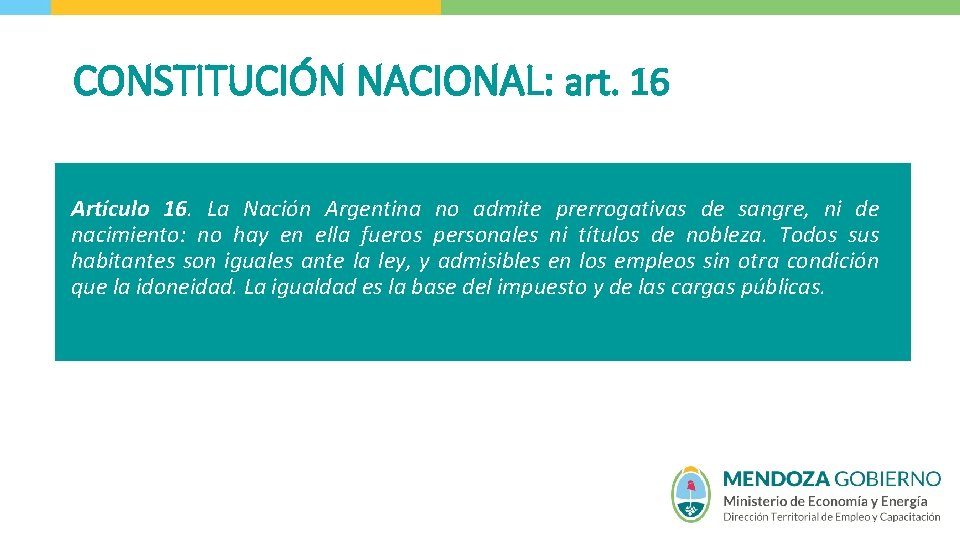 CONSTITUCIÓN NACIONAL: art. 16

Artículo 16. La Nación Argentina no admite prerrogativas de sangre, ni de nacimiento: no hay en ella fueros personales ni títulos de nobleza. Todos sus habitantes son iguales ante la ley, y admisibles en los empleos sin otra condición que la idoneidad. La igualdad es la base del impuesto y de las cargas públicas.

MENDOZA GOBIERNO
Ministerio de Economía y Energía
Dirección Territorial de Empleo y Capacitación